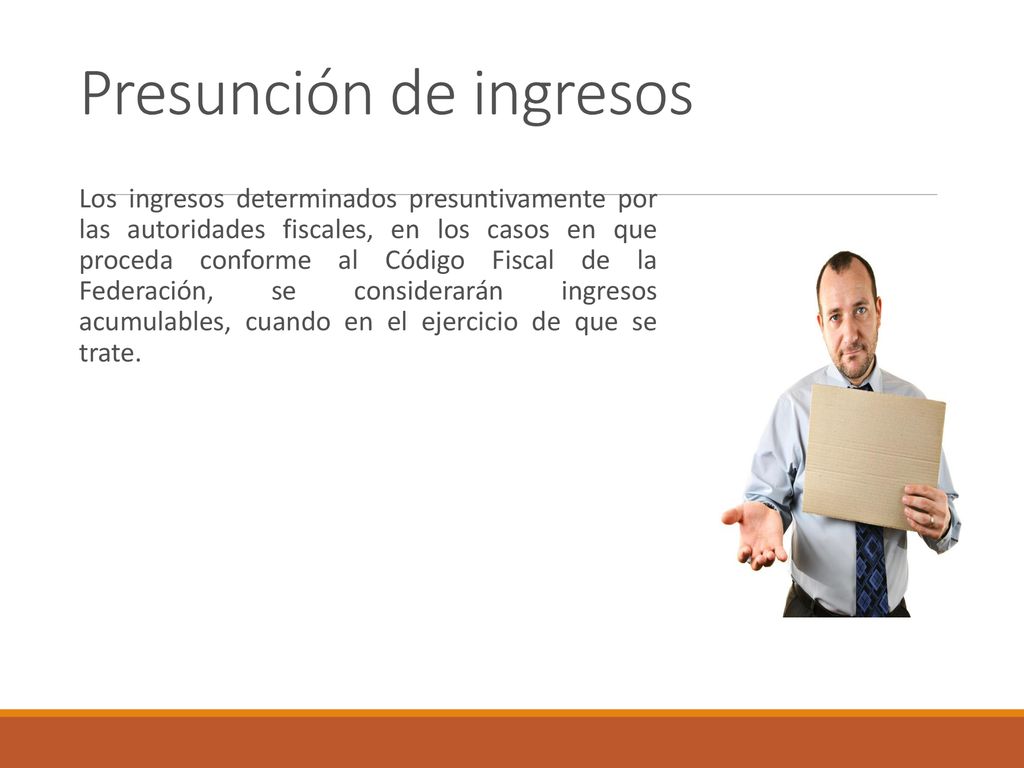 Presunción de ingresos

Los ingresos determinados presuntivamente por las autoridades fiscales, en los casos en que proceda conforme al Código Fiscal de la Federación, se considerarán ingresos acumulables, cuando en el ejercicio de que se trate.